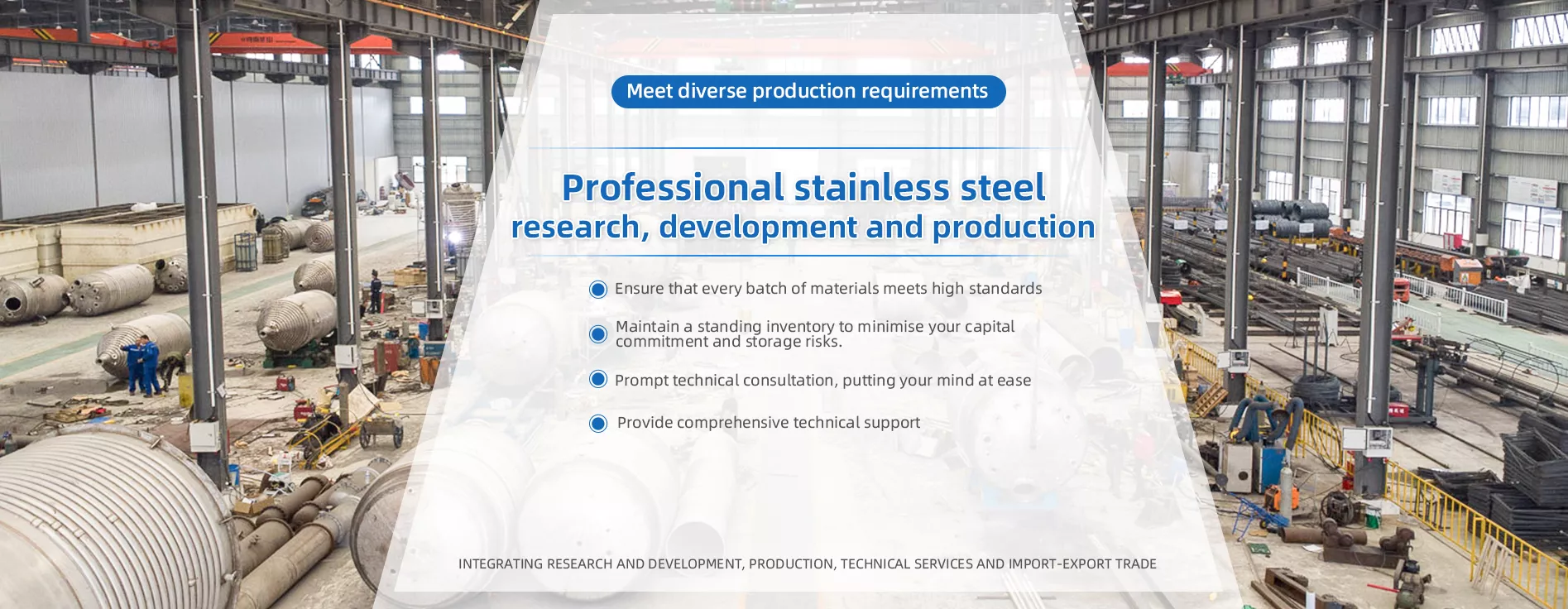 Meet diverse production requirements

Professional stainless steel research, development and production

Ensure that every batch of materials meets high standards

Maintain a standing inventory to minimise your capital commitment and storage risks.

Prompt technical consultation, putting your mind at ease

Provide comprehensive technical support

INTEGRATING RESEARCH AND DEVELOPMENT, PRODUCTION, TECHNICAL SERVICES AND IMPORT-EXPORT TRADE